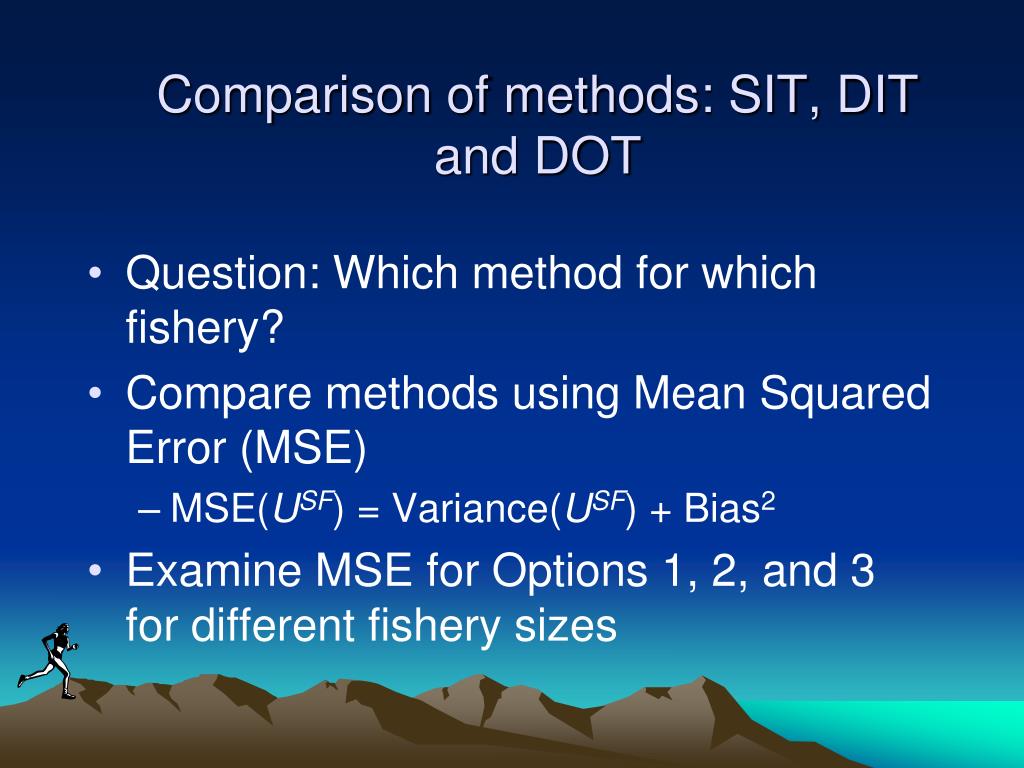 Comparison of methods: SIT, DIT and DOT

• Question: Which method for which fishery?
• Compare methods using Mean Squared Error (MSE)
– MSE($U^{SF}$) = Variance($U^{SF}$) + Bias$^2$
• Examine MSE for Options 1, 2, and 3 for different fishery sizes